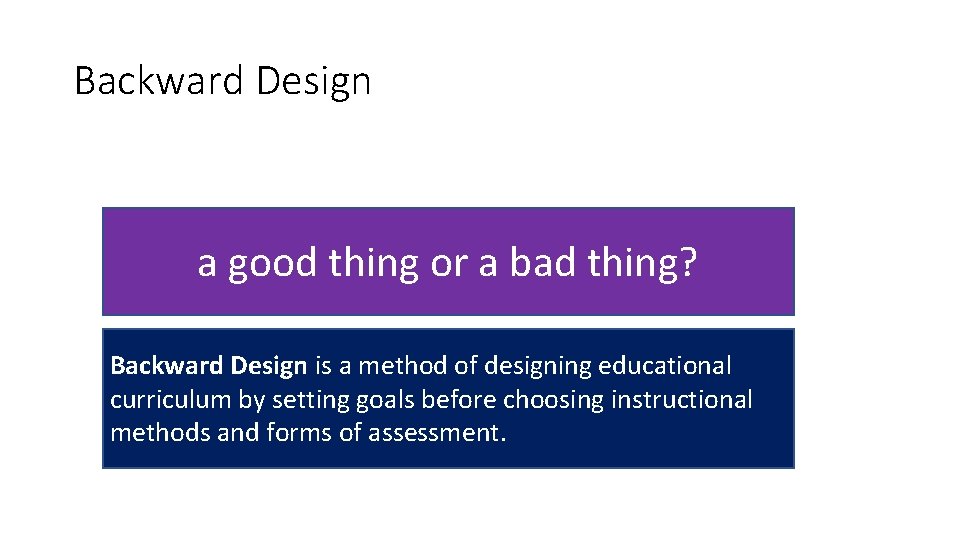 Backward Design

a good thing or a bad thing?

Backward Design is a method of designing educational curriculum by setting goals before choosing instructional methods and forms of assessment.